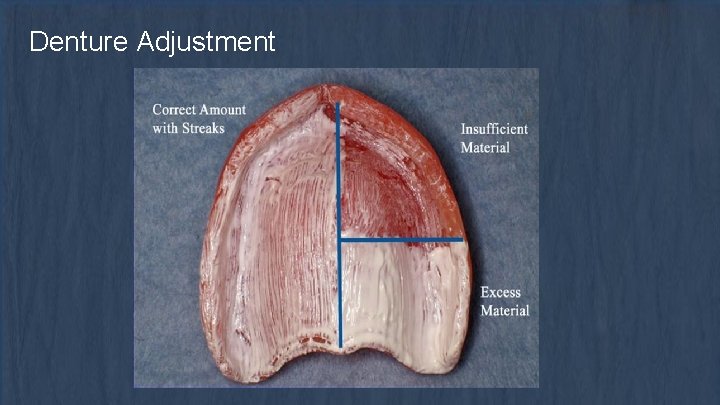 Denture Adjustment

Correct Amount with Streaks

Insufficient Material

Excess Material